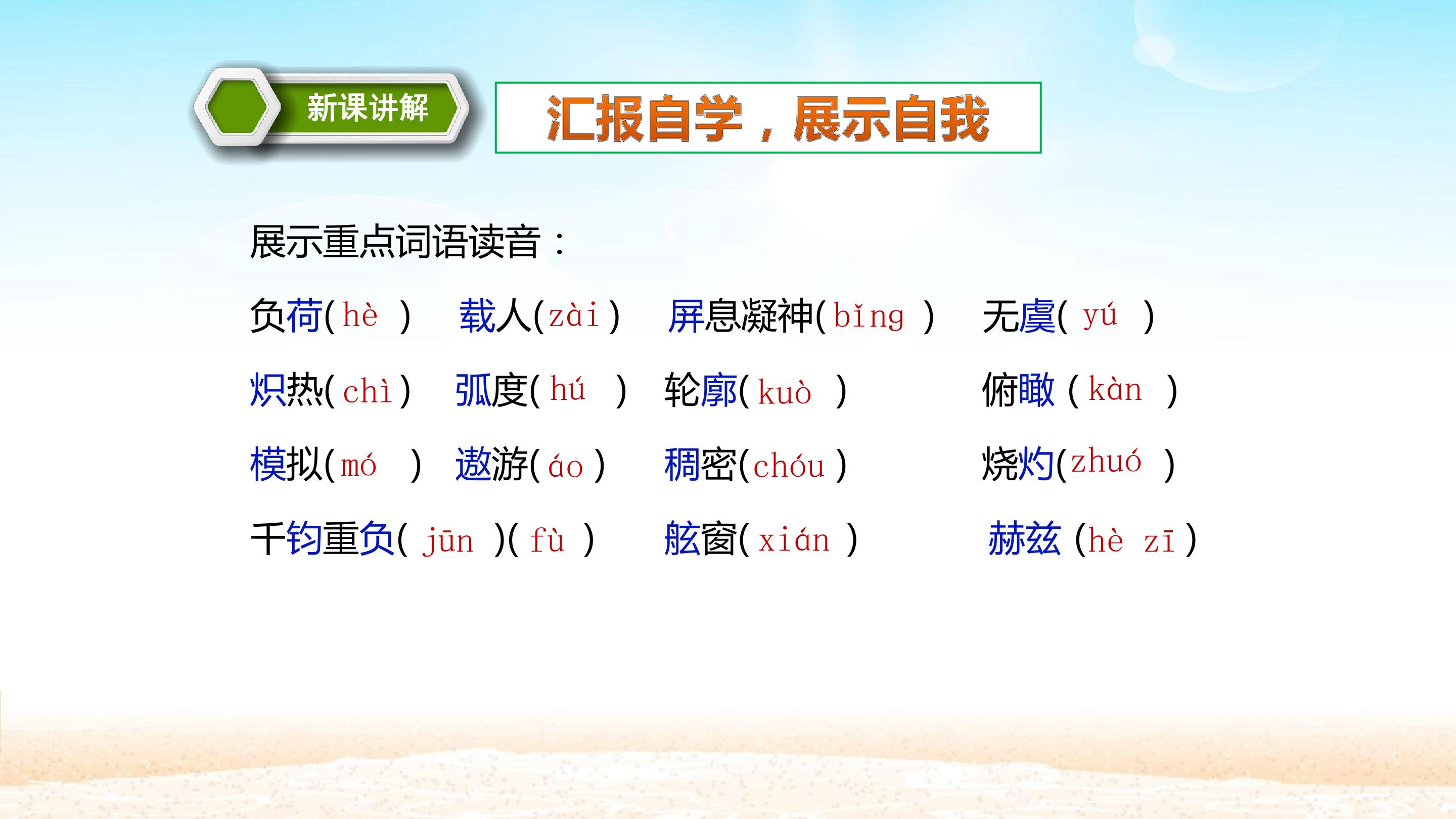 新课讲解

汇报自学，展示自我

展示重点词语读音：

负荷(hè) 载人(zài) 屏息凝神(bǐng) 无虞(yú)

炽热(chì) 弧度(hú) 轮廓(kuò) 俯瞰(kàn)

模拟(mó) 遨游(áo) 稠密(chóu) 烧灼(zhuó)

千钧重负(jūn)(fù) 舷窗(xián) 赫兹(hè zī)